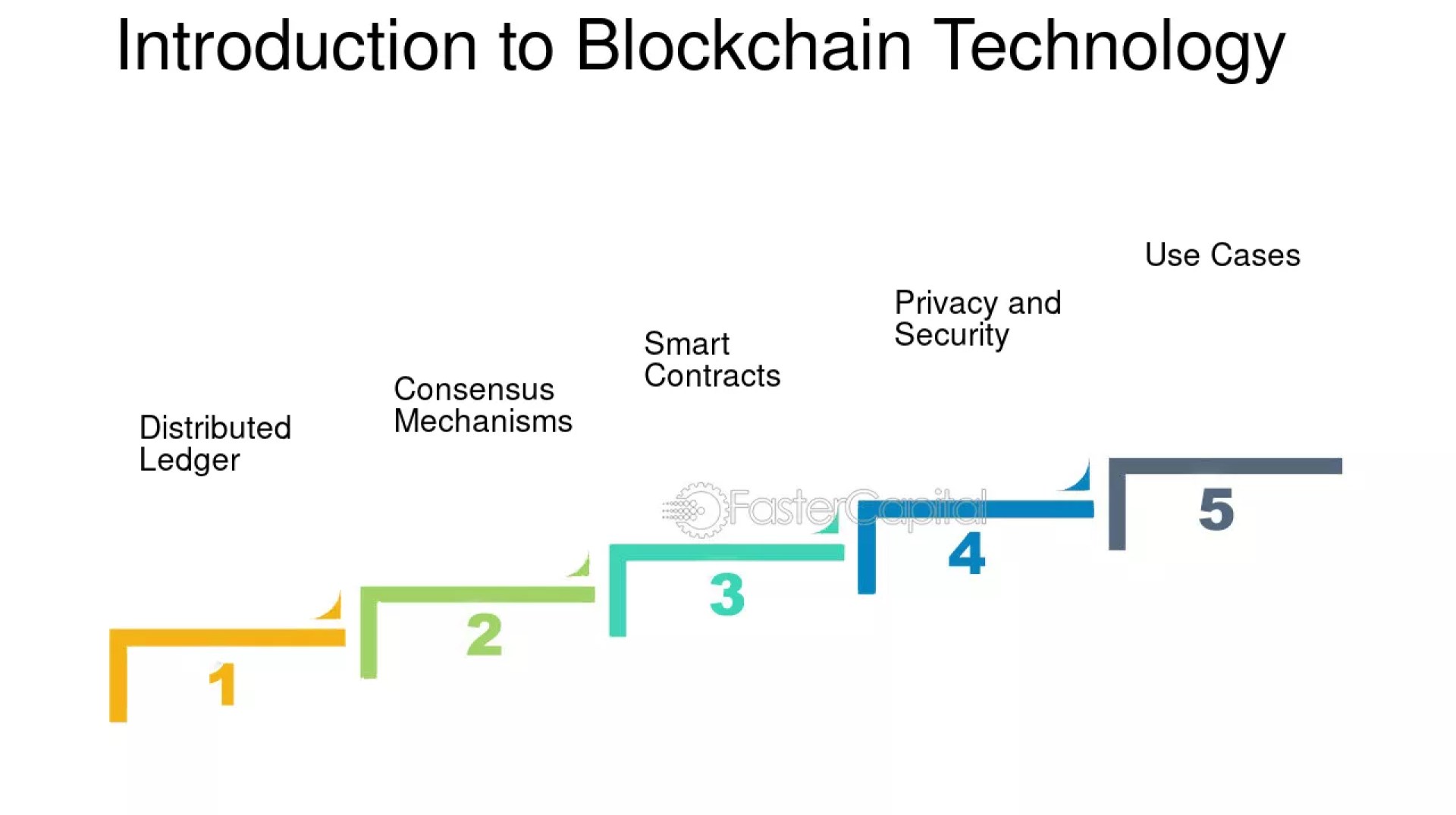 Introduction to Blockchain Technology

Distributed Ledger

1

Consensus Mechanisms

2

Smart Contracts

3

Privacy and Security

4

Use Cases

5

FasterCapital